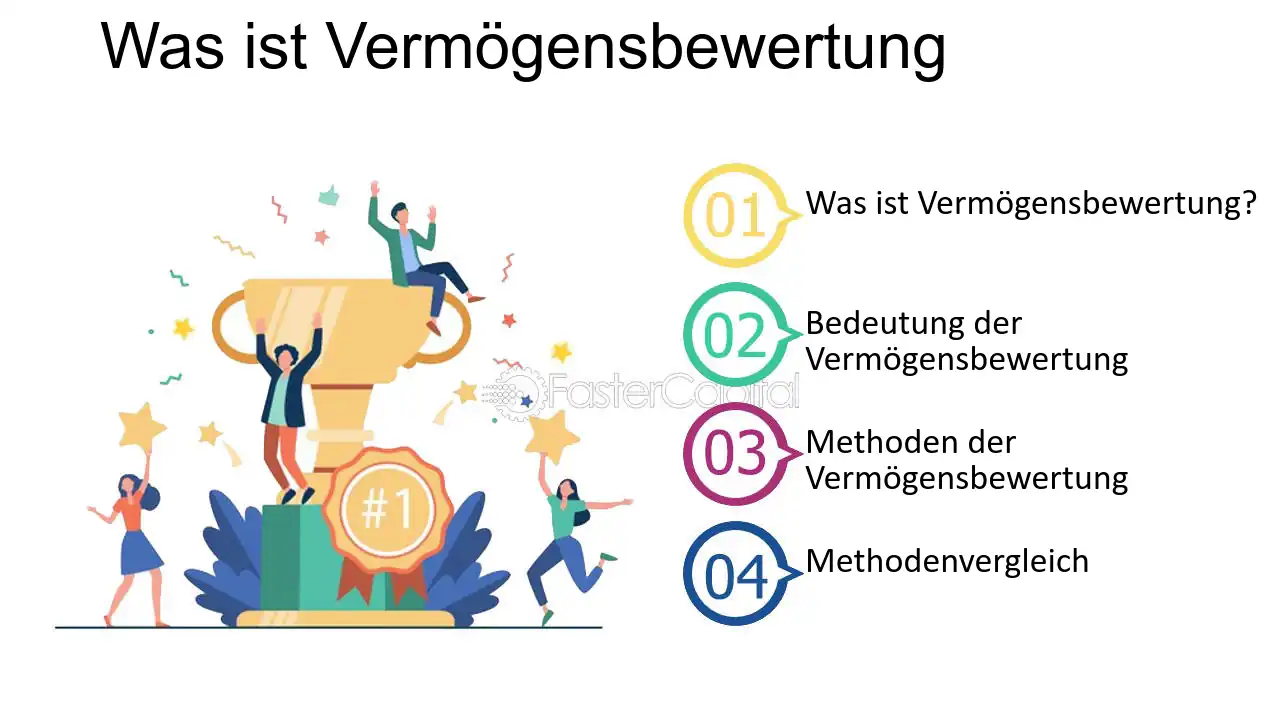 Was ist Vermögensbewertung

#1

01 Was ist Vermögensbewertung?

02 Bedeutung der Vermögensbewertung

03 Methoden der Vermögensbewertung

04 Methodenvergleich

FasterCapital